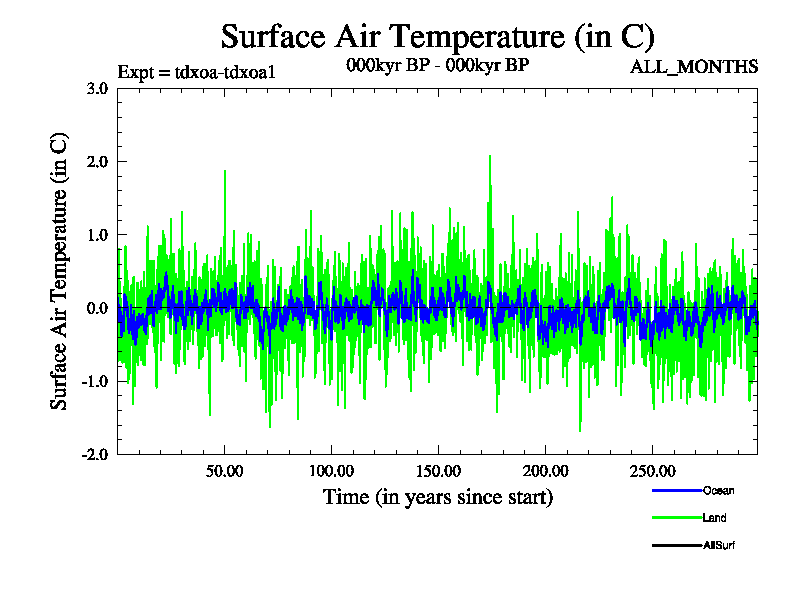 Surface Air Temperature (in C)

Expt = tdxoa-tdxoa1

000kyr BP - 000kyr BP

ALL_MONTHS

Surface Air Temperature (in C)

3.0
2.0
1.0
0.0
-1.0
-2.0

50.00
100.00
150.00
200.00
250.00

Time (in years since start)

Ocean
Land
AllSurf